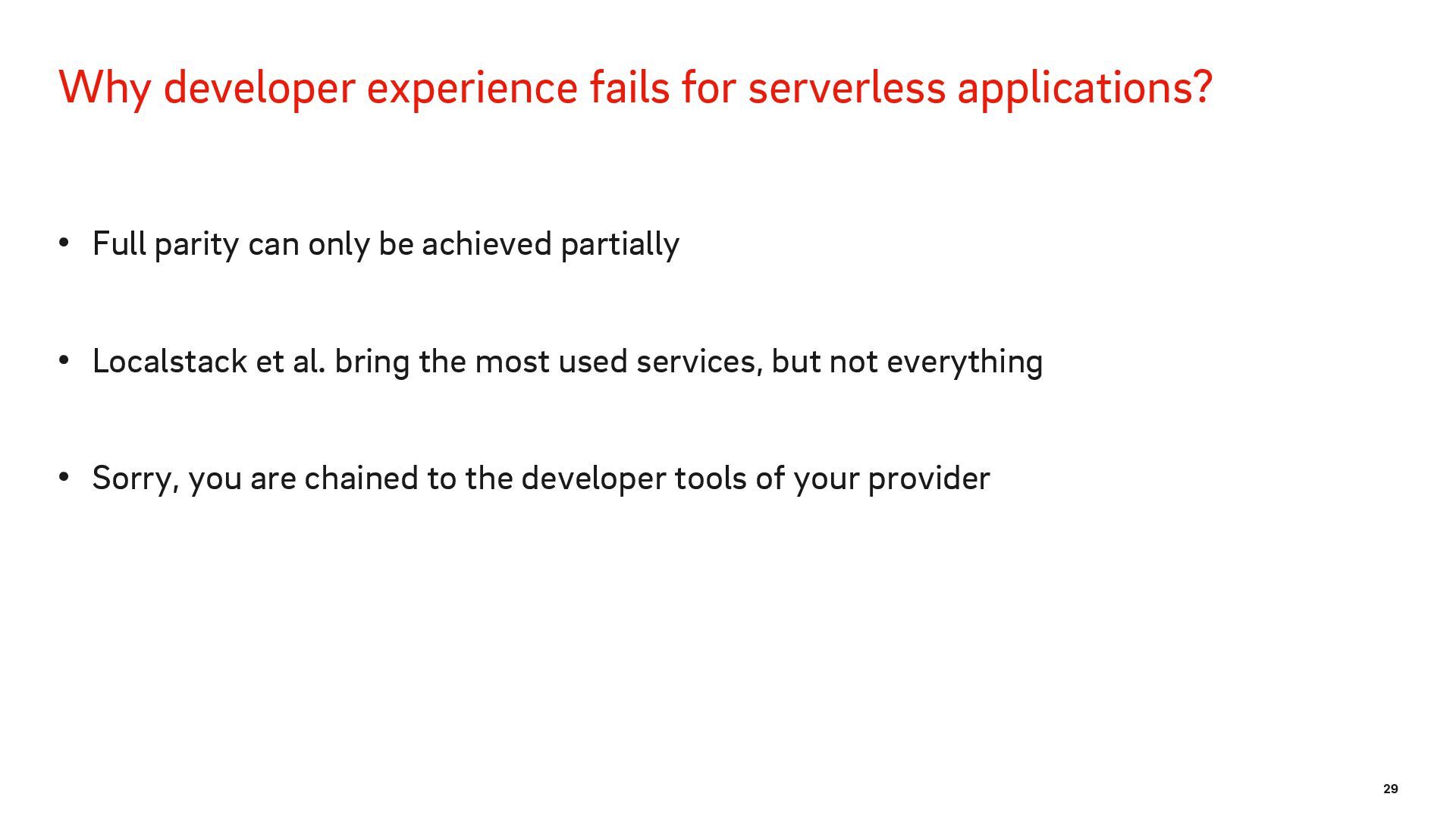 Why developer experience fails for serverless applications?

• Full parity can only be achieved partially

• Localstack et al. bring the most used services, but not everything

• Sorry, you are chained to the developer tools of your provider

29